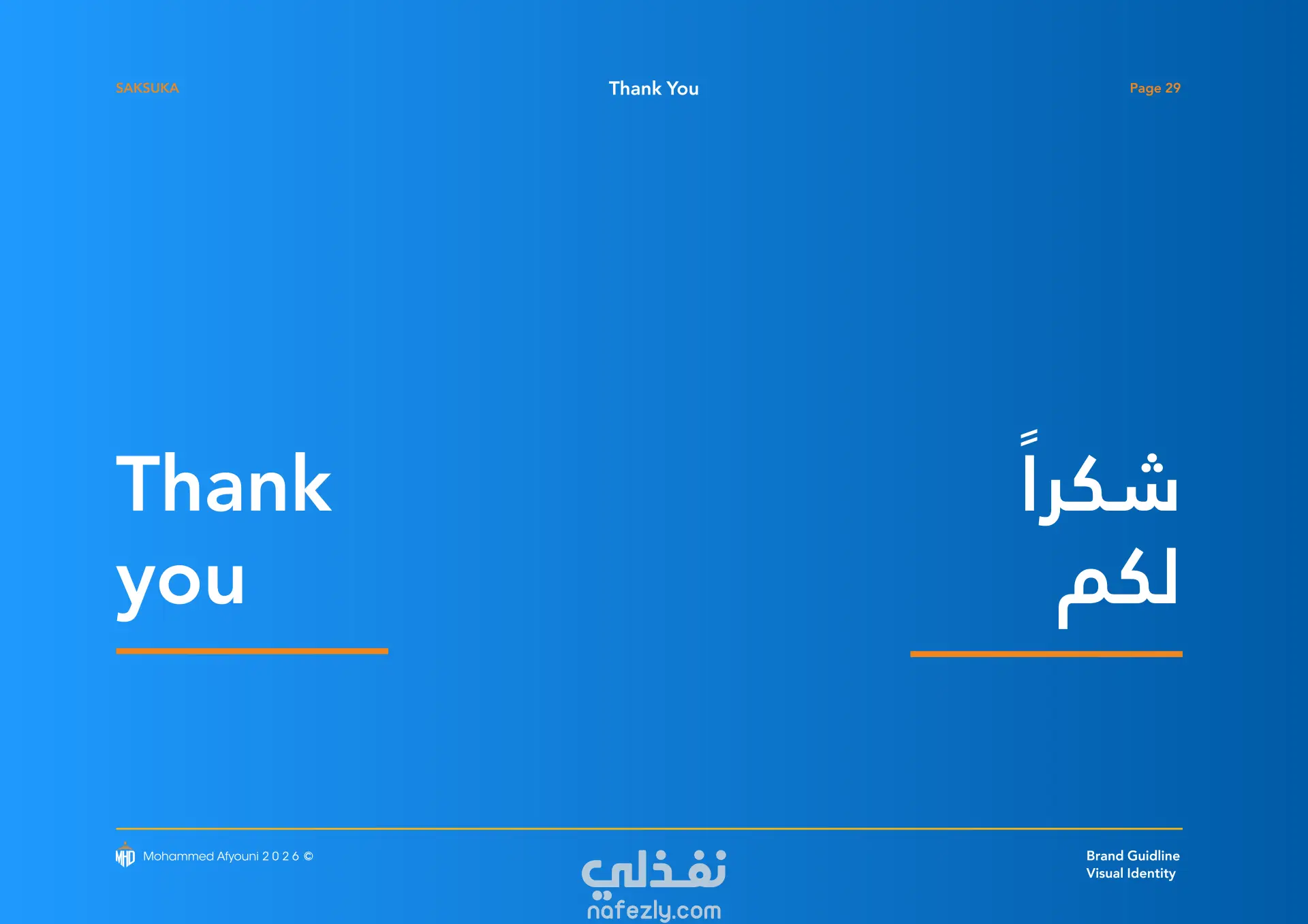 SAKSUKA

Thank You

Page 29

Thank you

شكراً لكم

MHD Mohammed Afyouni 2 0 2 6 ©

نفذلي
nafezly.com

Brand Guidline
Visual Identity